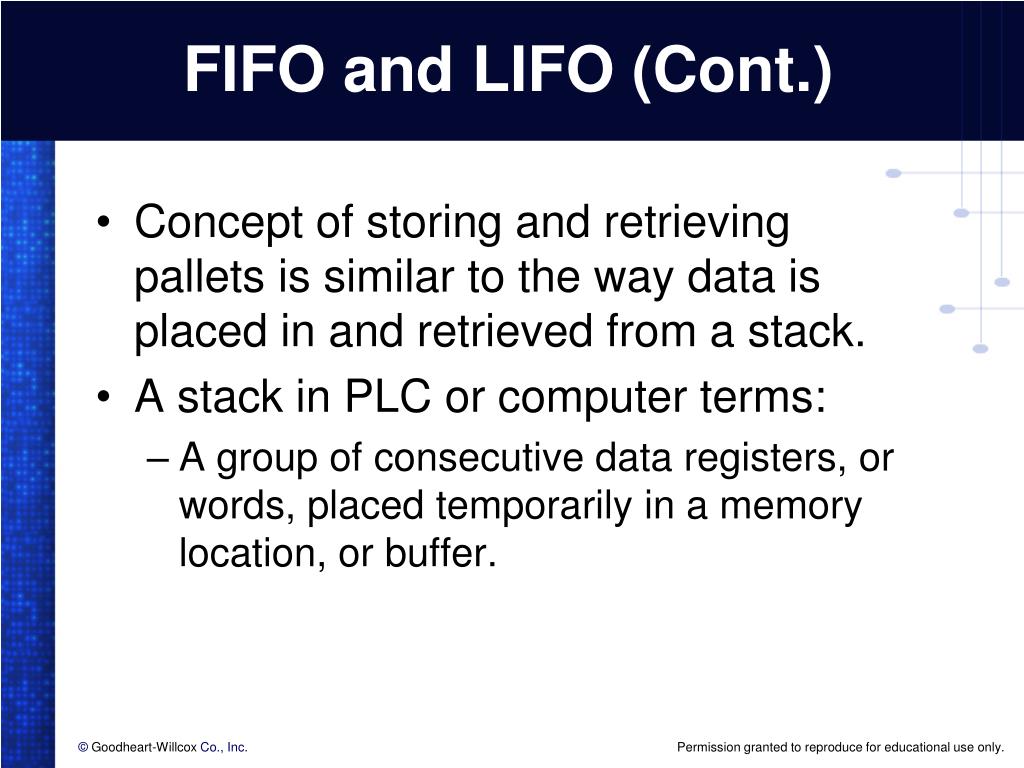 FIFO and LIFO (Cont.)

• Concept of storing and retrieving pallets is similar to the way data is placed in and retrieved from a stack.
• A stack in PLC or computer terms:
– A group of consecutive data registers, or words, placed temporarily in a memory location, or buffer.

© Goodheart-Willcox Co., Inc.

Permission granted to reproduce for educational use only.